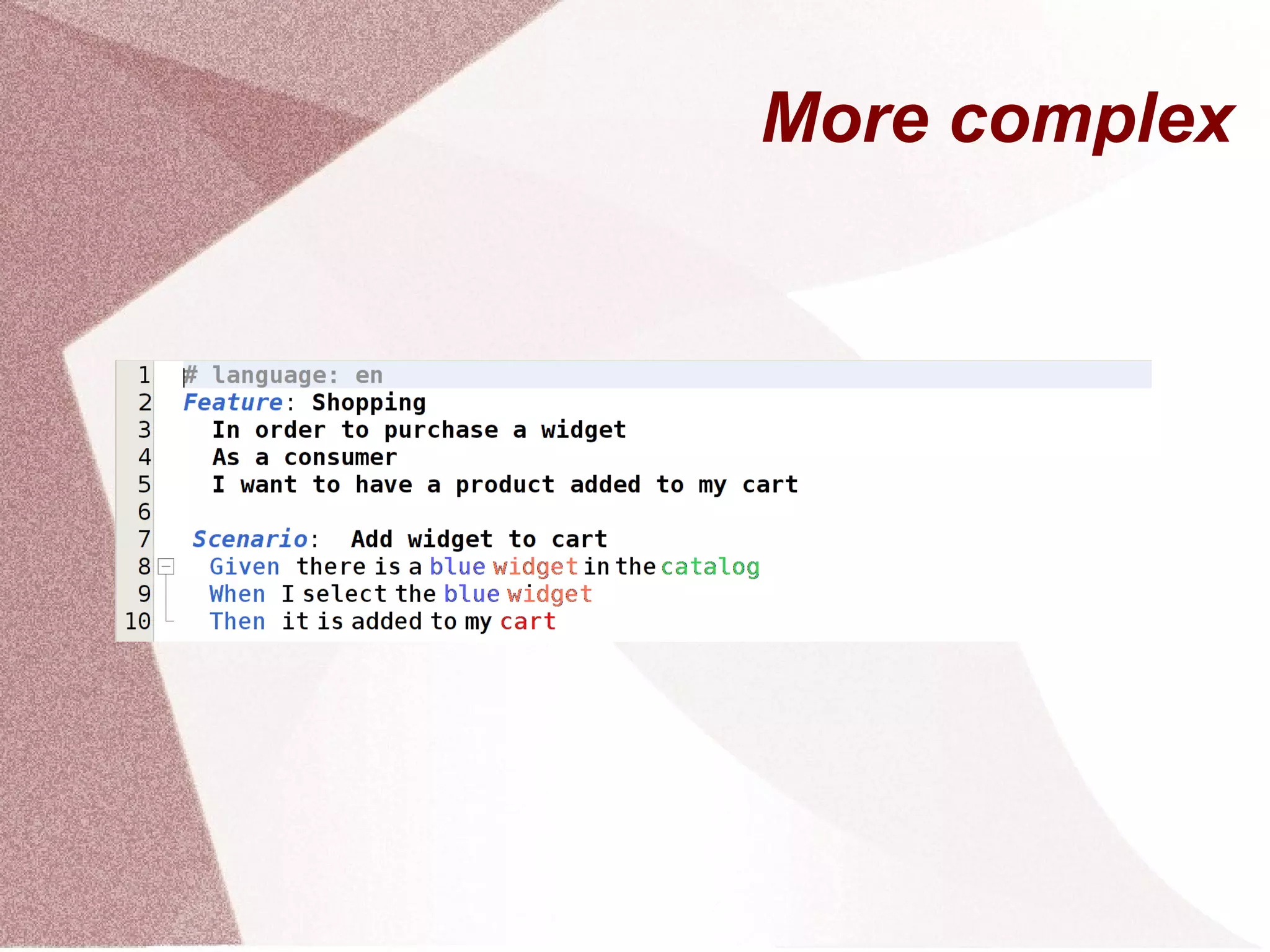 More complex

1 # language: en
2 Feature: Shopping
3 In order to purchase a widget
4 As a consumer
5 I want to have a product added to my cart
6
7 Scenario: Add widget to cart
8 Given there is a blue widget in the catalog
9 When I select the blue widget
10 Then it is added to my cart